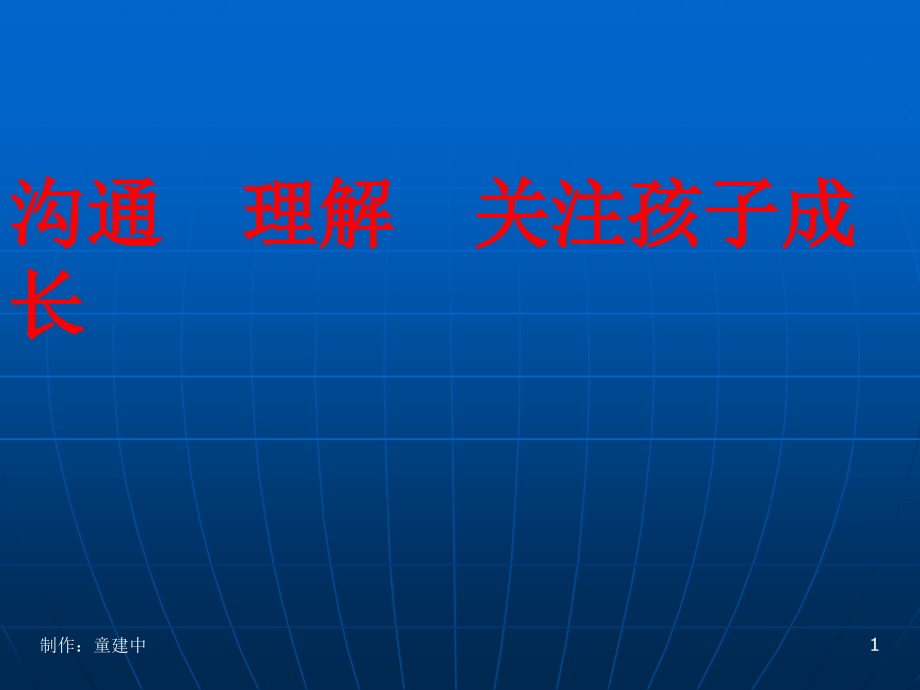 沟通　理解　关注孩子成长

制作：童建中

1